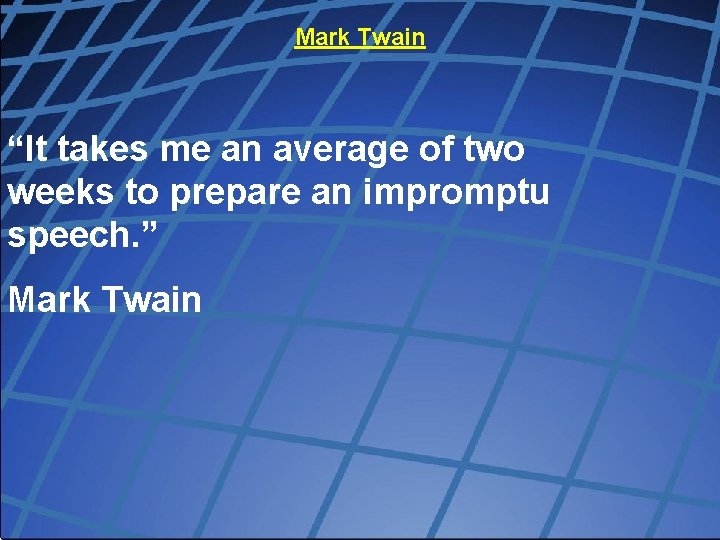 Mark Twain

“It takes me an average of two weeks to prepare an impromptu speech.”

Mark Twain